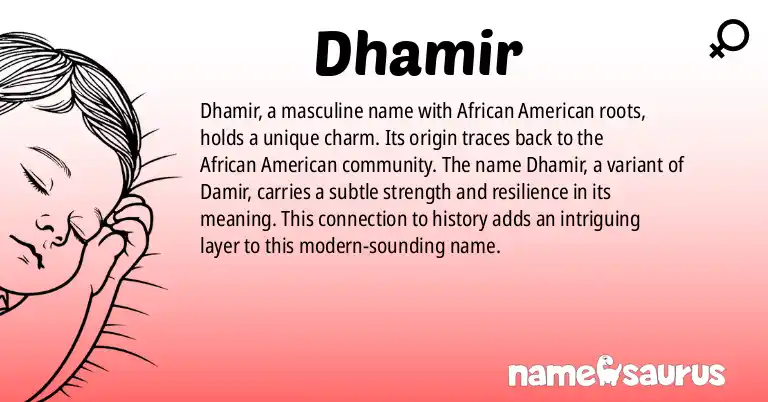 Dhamir

Dhamir, a masculine name with African American roots, holds a unique charm. Its origin traces back to the African American community. The name Dhamir, a variant of Damir, carries a subtle strength and resilience in its meaning. This connection to history adds an intriguing layer to this modern-sounding name.

namesaurus